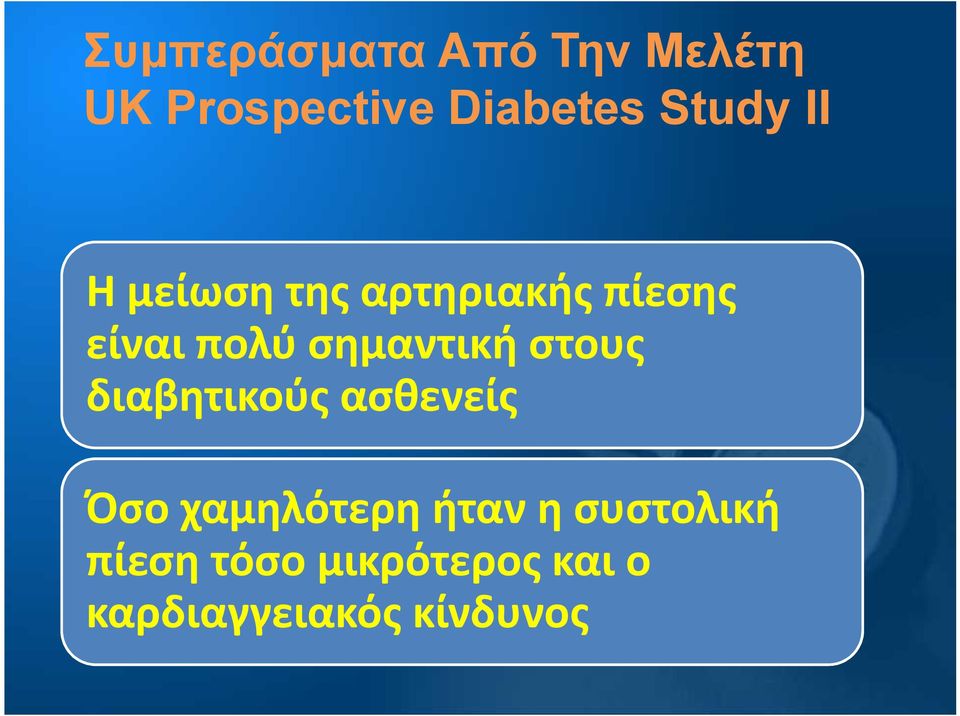 Συμπεράσματα Από Την Μελέτη
UK Prospective Diabetes Study II

Η μείωση της αρτηριακής πίεσης είναι πολύ σημαντική στους διαβητικούς ασθενείς

Όσο χαμηλότερη ήταν η συστολική πίεση τόσο μικρότερος και ο καρδιαγγειακός κίνδυνος